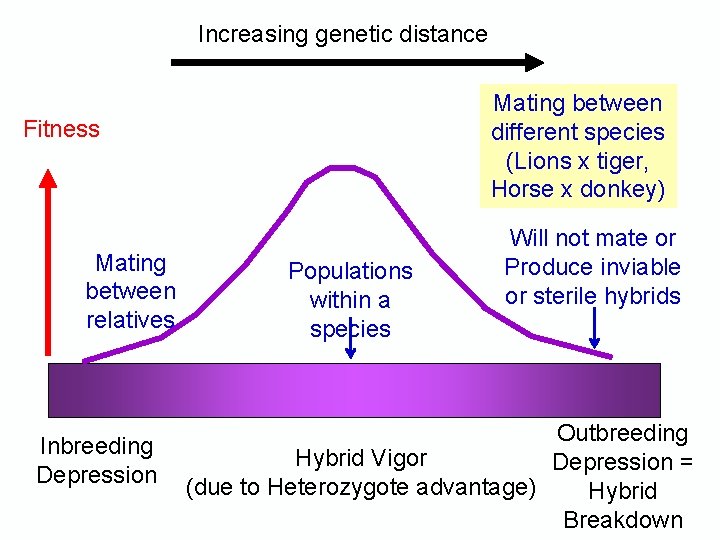 Increasing genetic distance

Fitness

Mating between different species (Lions x tiger, Horse x donkey)

Mating between relatives

Populations within a species

Will not mate or Produce inviable or sterile hybrids

Inbreeding Depression

Hybrid Vigor (due to Heterozygote advantage)

Outbreeding Depression = Hybrid Breakdown